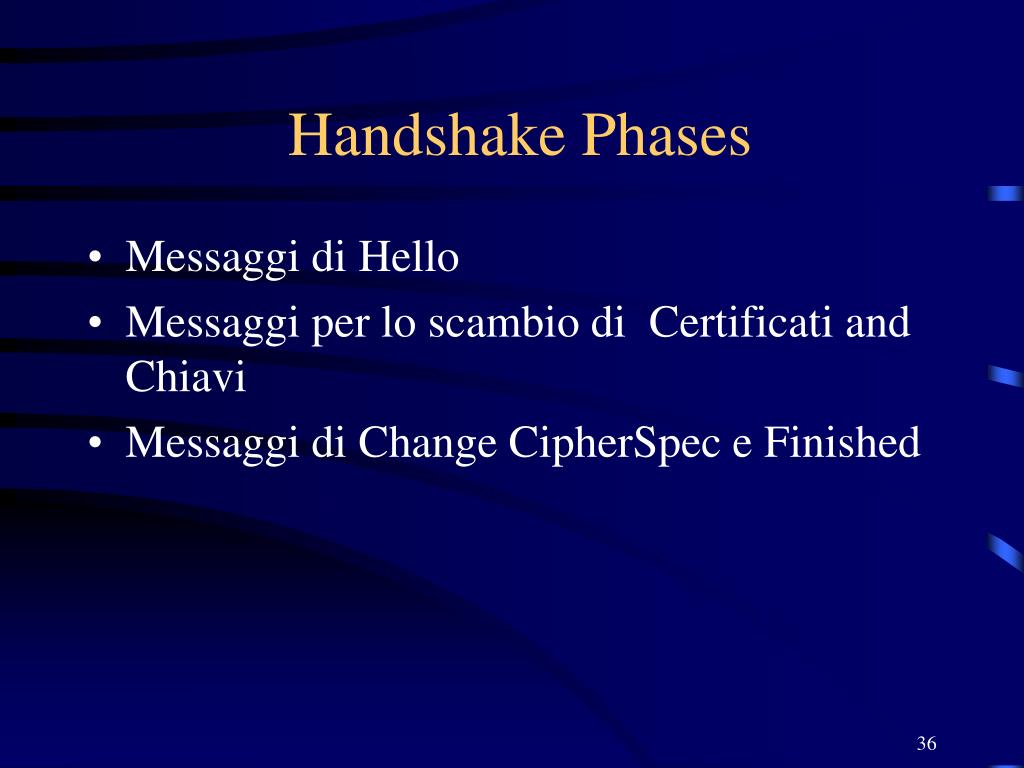 Handshake Phases

• Messaggi di Hello
• Messaggi per lo scambio di  Certificati and Chiavi
• Messaggi di Change CipherSpec e Finished

36